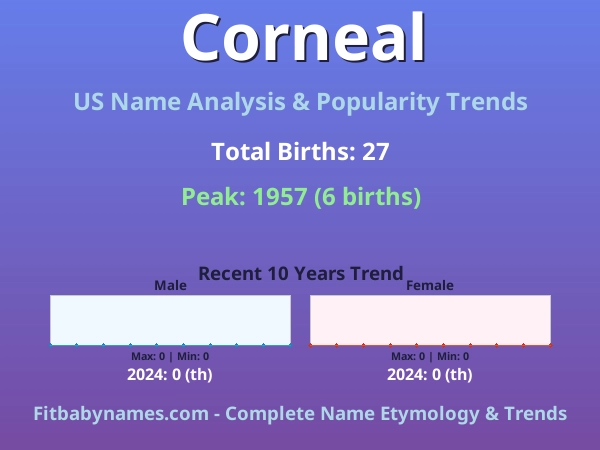 Corneal

US Name Analysis & Popularity Trends

Total Births: 27

Peak: 1957 (6 births)

Recent 10 Years Trend

Male

Max: 0 | Min: 0

2024: 0 (th)

Female

Max: 0 | Min: 0

2024: 0 (th)

Fitbabynames.com - Complete Name Etymology & Trends